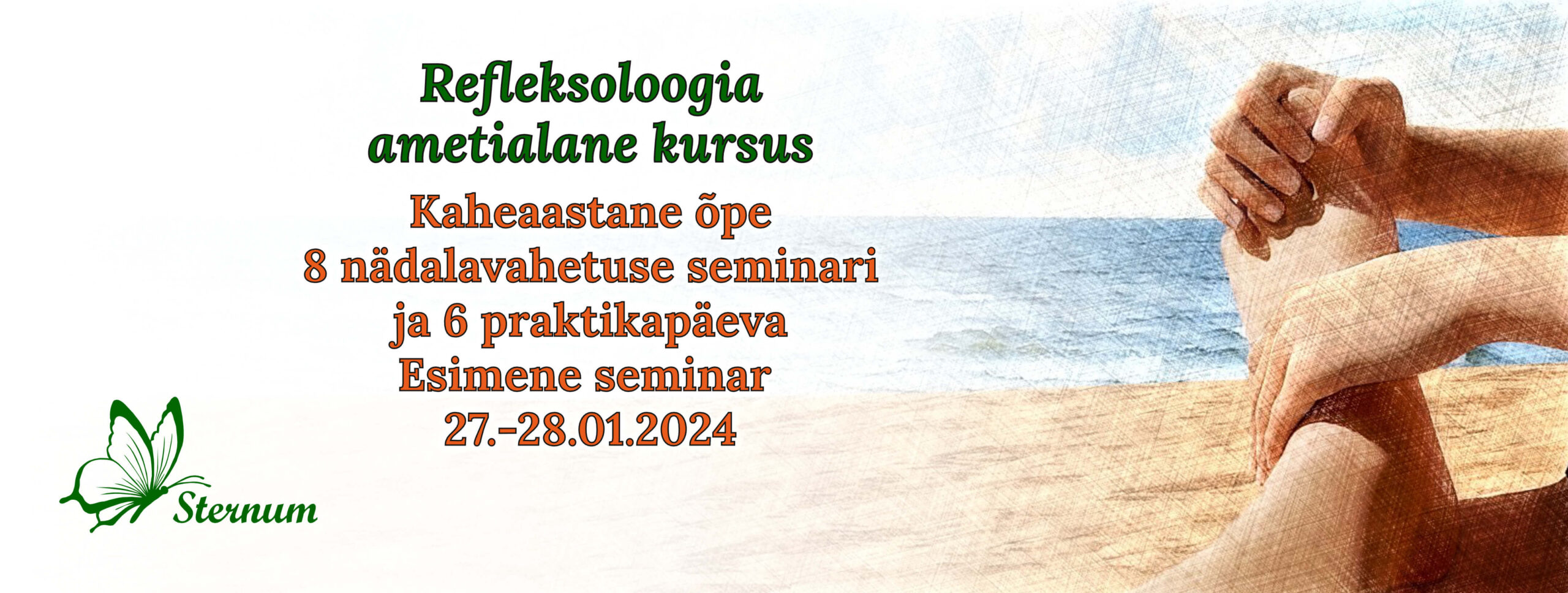 Refleksoloogia ametialane kursus

Kaheaastane õpe
8 nädalavahetuse seminari
ja 6 praktikapäeva
Esimene seminar
27.-28.01.2024

Sternum